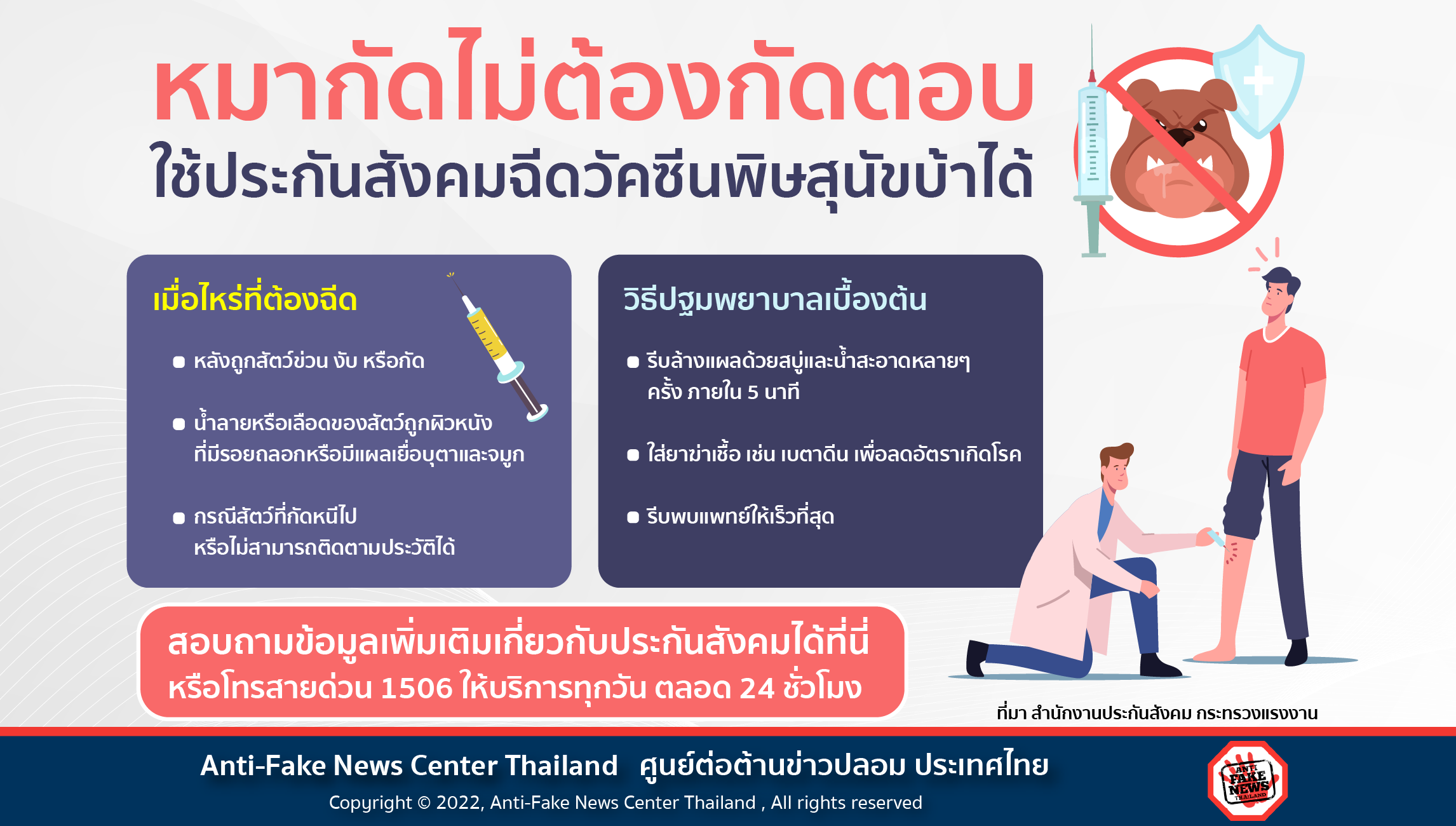 หมากัดไม่ต้องกัดตอบ
ใช้ประกันสังคมฉีดวัคซีนพิษสุนัขบ้าได้

เมื่อไหร่ที่ต้องฉีด

หลังถูกสัตว์ข่วน งับ หรือกัด

น้ำลายหรือเลือดของสัตว์ถูกผิวหนังที่มีรอยถลอกหรือมีแผลเยื่อบุตาและจมูก

กรณีสัตว์ที่กัดหนีไป หรือไม่สามารถติดตามประวัติได้

วิธีปฐมพยาบาลเบื้องต้น

รีบล้างแผลด้วยสบู่และน้ำสะอาดหลายๆ ครั้ง ภายใน 5 นาที

ใส่ยาฆ่าเชื้อ เช่น เบตาดีน เพื่อลดอัตราเกิดโรค

รีบพบแพทย์ให้เร็วที่สุด

สอบถามข้อมูลเพิ่มเติมเกี่ยวกับประกันสังคมได้ที่นี่
หรือโทรสายด่วน 1506 ให้บริการทุกวัน ตลอด 24 ชั่วโมง

ที่มา สำนักงานประกันสังคม กระทรวงแรงงาน

Anti-Fake News Center Thailand ศูนย์ต่อต้านข่าวปลอม ประเทศไทย
Copyright © 2022, Anti-Fake News Center Thailand , All rights reserved

ANTI FAKE NEWS THAILAND